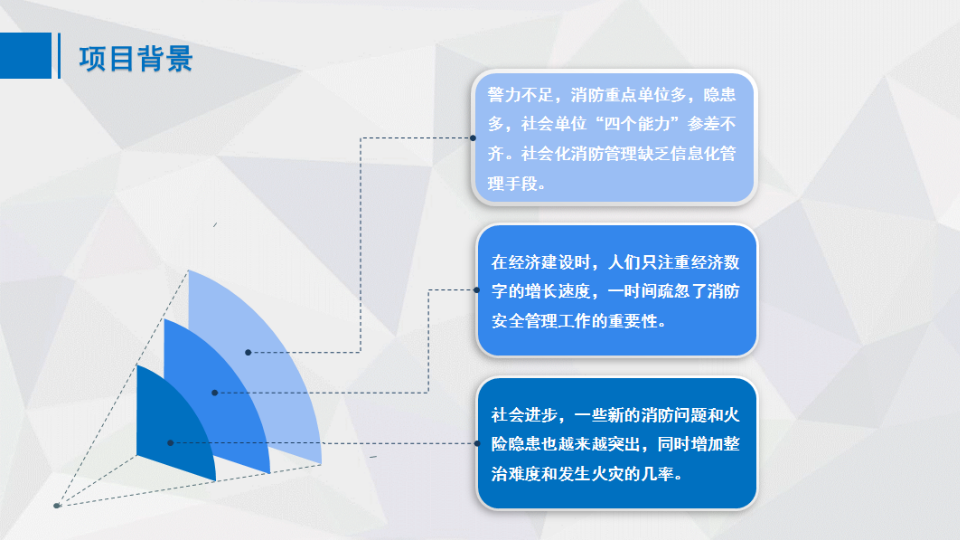 项目背景

警力不足，消防重点单位多，隐患多，社会单位“四个能力”参差不齐。社会化消防管理缺乏信息化管理手段。

在经济建设时，人们只注重经济数字的增长速度，一时间疏忽了消防安全管理工作的重要性。

社会进步，一些新的消防问题和火险隐患也越来越突出，同时增加整治难度和发生火灾的几率。